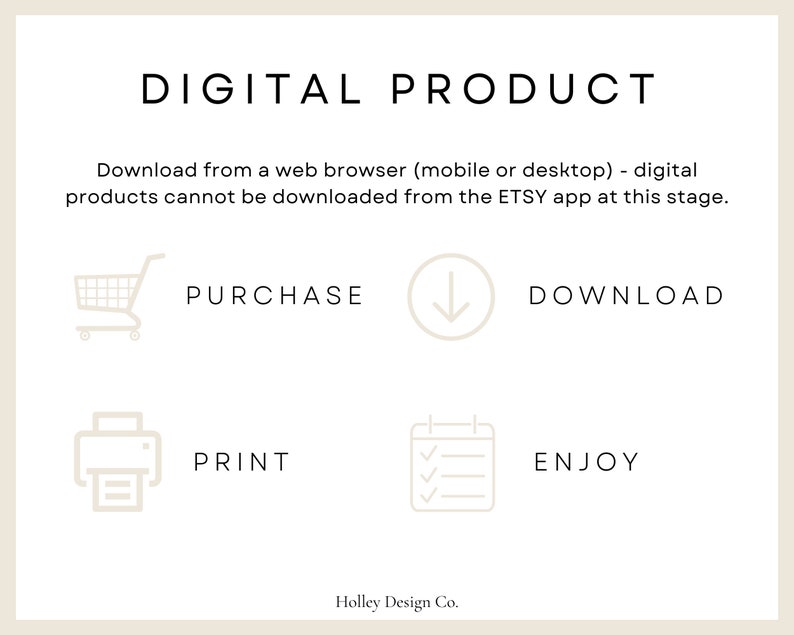 DIGITAL PRODUCT

Download from a web browser (mobile or desktop) - digital products cannot be downloaded from the ETSY app at this stage.

PURCHASE

DOWNLOAD

PRINT

ENJOY

Holley Design Co.